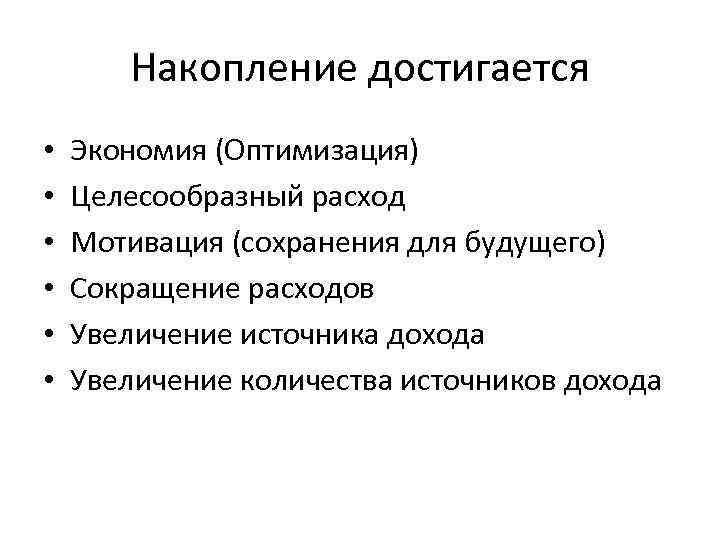 Накопление достигается

• Экономия (Оптимизация)
• Целесообразный расход
• Мотивация (сохранения для будущего)
• Сокращение расходов
• Увеличение источника дохода
• Увеличение количества источников дохода